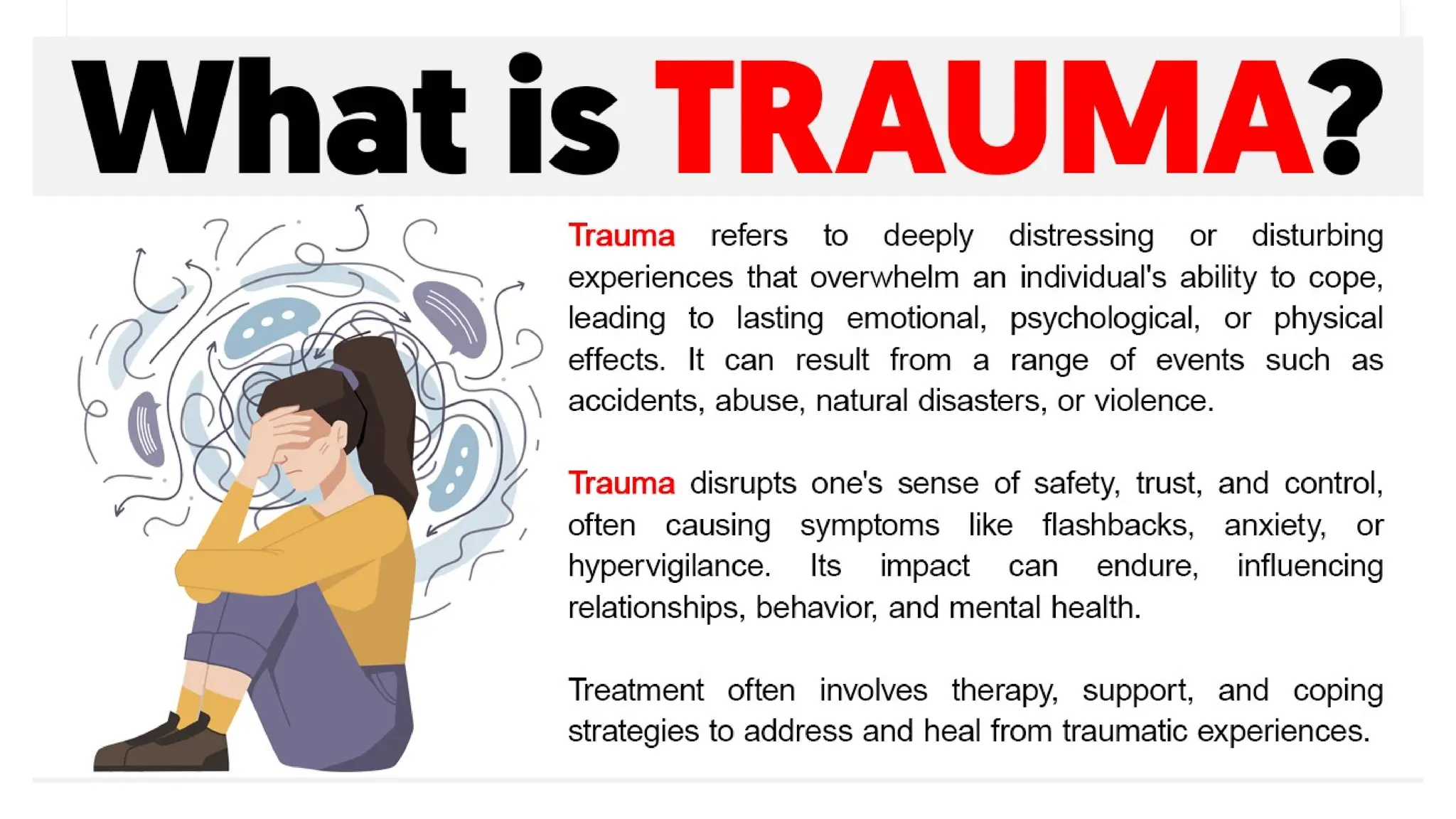 What is TRAUMA?

Trauma refers to deeply distressing or disturbing experiences that overwhelm an individual's ability to cope, leading to lasting emotional, psychological, or physical effects. It can result from a range of events such as accidents, abuse, natural disasters, or violence.

Trauma disrupts one's sense of safety, trust, and control, often causing symptoms like flashbacks, anxiety, or hypervigilance. Its impact can endure, influencing relationships, behavior, and mental health.

Treatment often involves therapy, support, and coping strategies to address and heal from traumatic experiences.